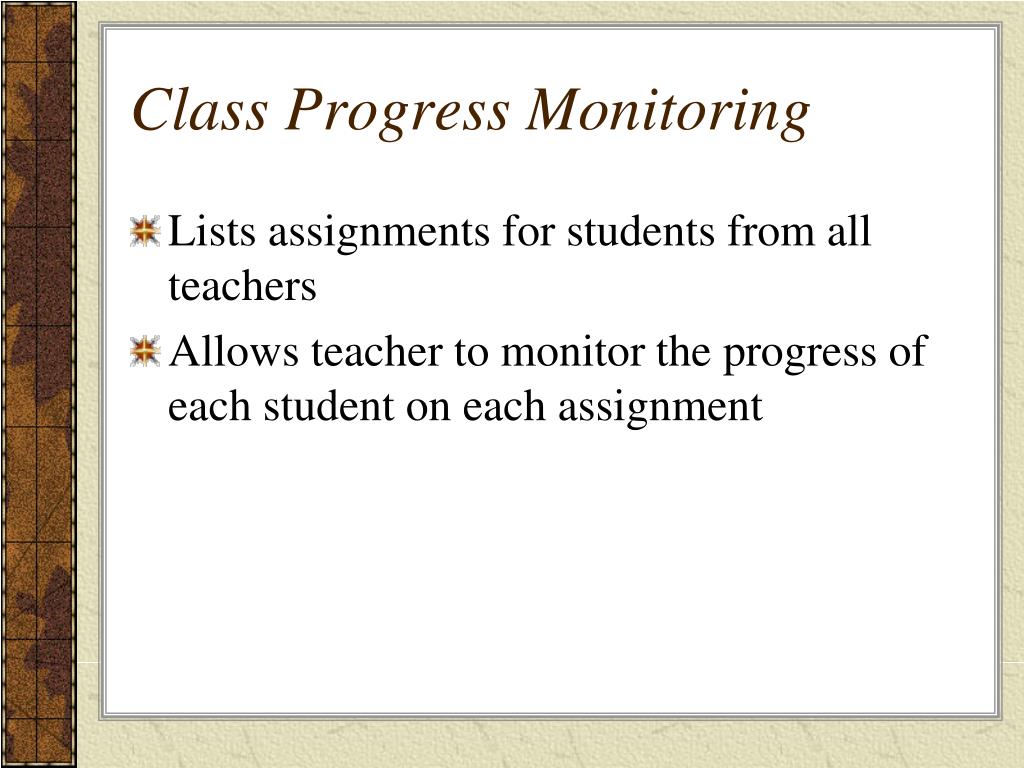 Class Progress Monitoring

Lists assignments for students from all teachers

Allows teacher to monitor the progress of each student on each assignment